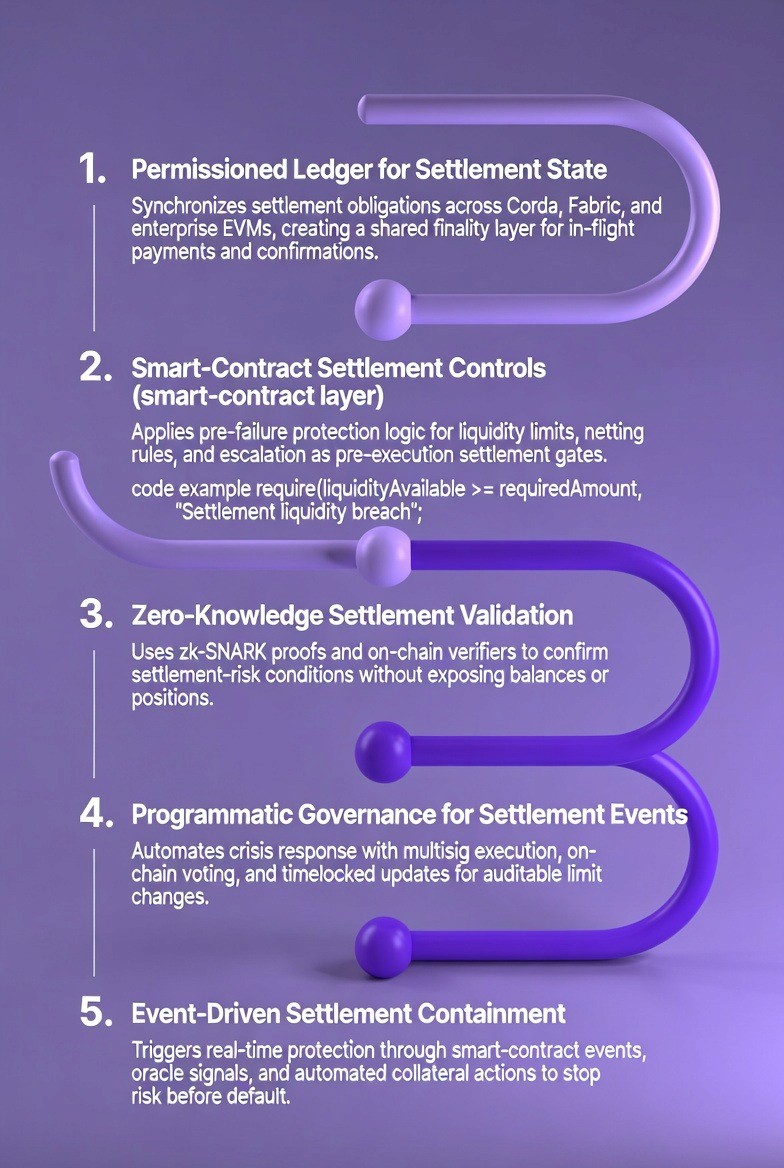 1. Permissioned Ledger for Settlement State

Synchronizes settlement obligations across Corda, Fabric, and enterprise EVMs, creating a shared finality layer for in-flight payments and confirmations.

2. Smart-Contract Settlement Controls (smart-contract layer)

Applies pre-failure protection logic for liquidity limits, netting rules, and escalation as pre-execution settlement gates.

code example require(liquidityAvailable >= requiredAmount, "Settlement liquidity breach";

3. Zero-Knowledge Settlement Validation

Uses zk-SNARK proofs and on-chain verifiers to confirm settlement-risk conditions without exposing balances or positions.

4. Programmatic Governance for Settlement Events

Automates crisis response with multisig execution, on-chain voting, and timelocked updates for auditable limit changes.

5. Event-Driven Settlement Containment

Triggers real-time protection through smart-contract events, oracle signals, and automated collateral actions to stop risk before default.